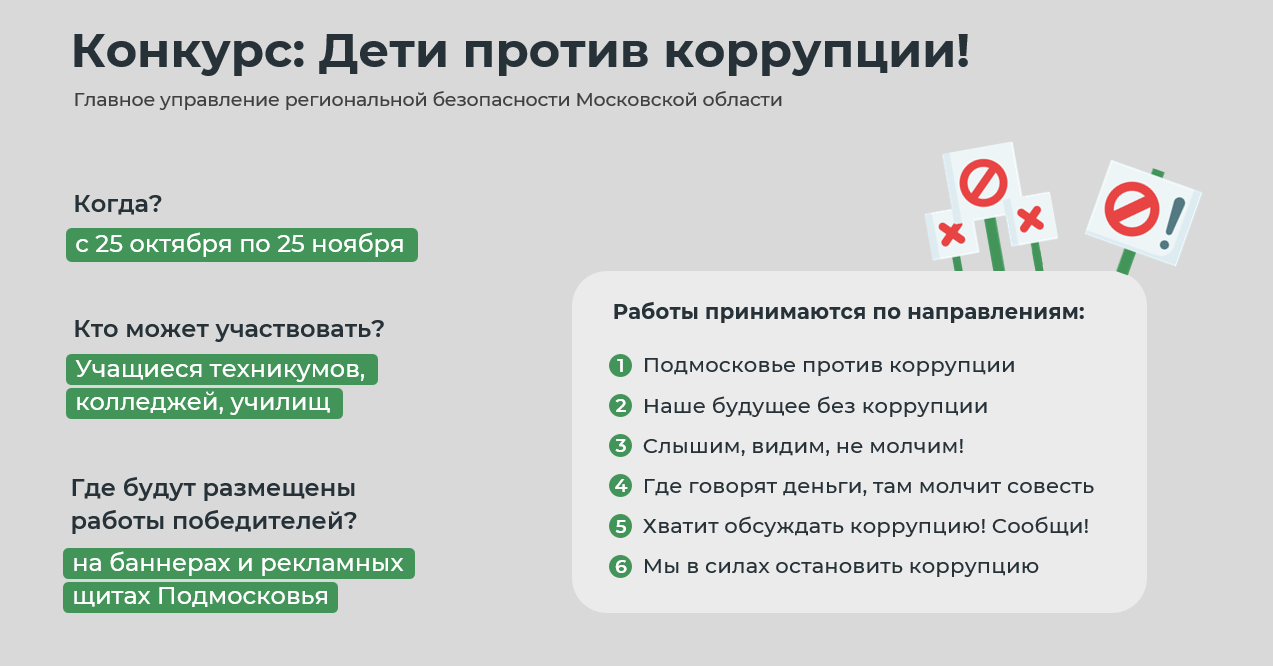 Конкурс: Дети против коррупции!

Главное управление региональной безопасности Московской области

Когда?

с 25 октября по 25 ноября

Кто может участвовать?

Учащиеся техникумов, колледжей, училищ

Где будут размещены работы победителей?

на баннерах и рекламных щитах Подмосковья

Работы принимаются по направлениям:

1 Подмосковье против коррупции
2 Наше будущее без коррупции
3 Слышим, видим, не молчим!
4 Где говорят деньги, там молчит совесть
5 Хватит обсуждать коррупцию! Сообщи!
6 Мы в силах остановить коррупцию